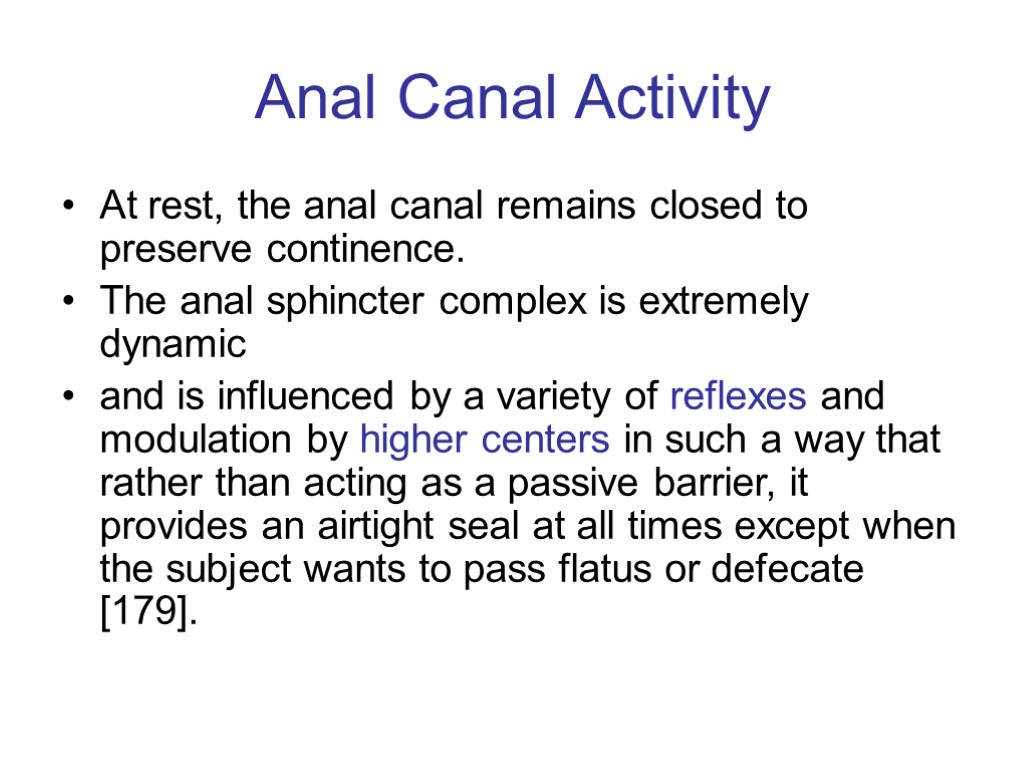 Anal Canal Activity

• At rest, the anal canal remains closed to preserve continence.

• The anal sphincter complex is extremely dynamic

• and is influenced by a variety of reflexes and modulation by higher centers in such a way that rather than acting as a passive barrier, it provides an airtight seal at all times except when the subject wants to pass flatus or defecate [179].